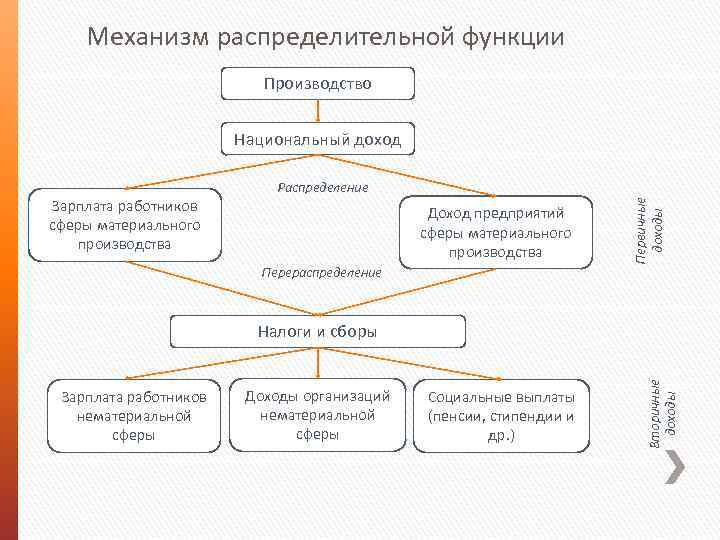 Механизм распределительной функции

Производство

Национальный доход

Распределение

Зарплата работников сферы материального производства

Доход предприятий сферы материального производства

Первичные доходы

Перераспределение

Налоги и сборы

Зарплата работников нематериальной сферы

Доходы организаций нематериальной сферы

Социальные выплаты (пенсии, стипендии и др.)

Вторичные доходы